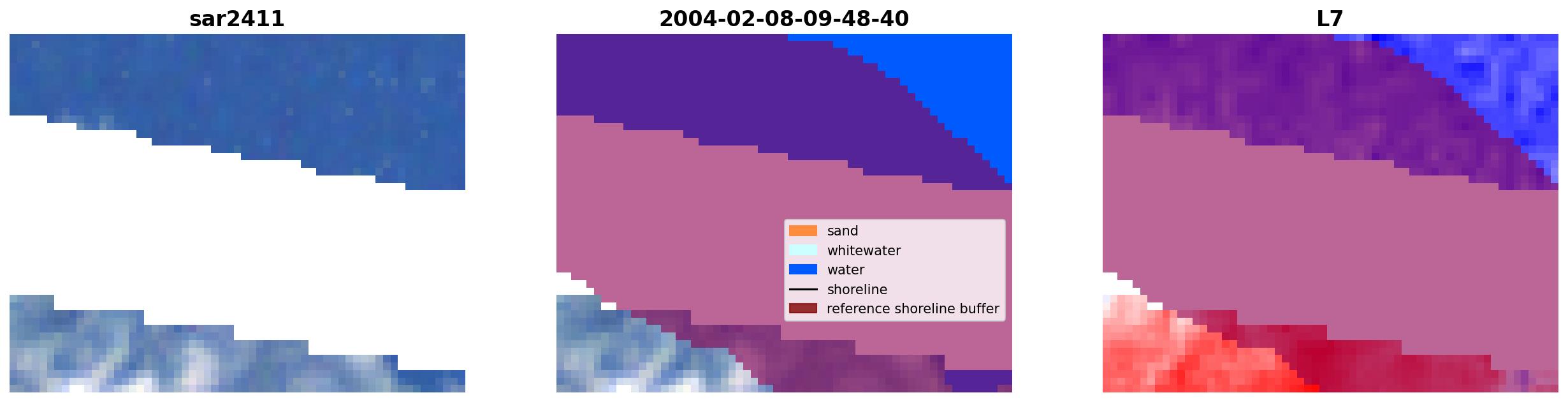 sar2411

2004-02-08-09-48-40

sand
whitewater
water
shoreline
reference shoreline buffer

L7